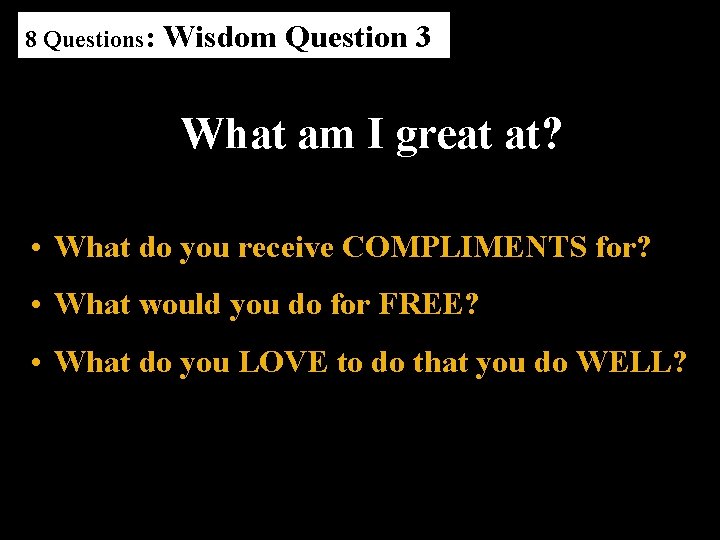 8 Questions: Wisdom Question 3

What am I great at?

• What do you receive COMPLIMENTS for?
• What would you do for FREE?
• What do you LOVE to do that you do WELL?